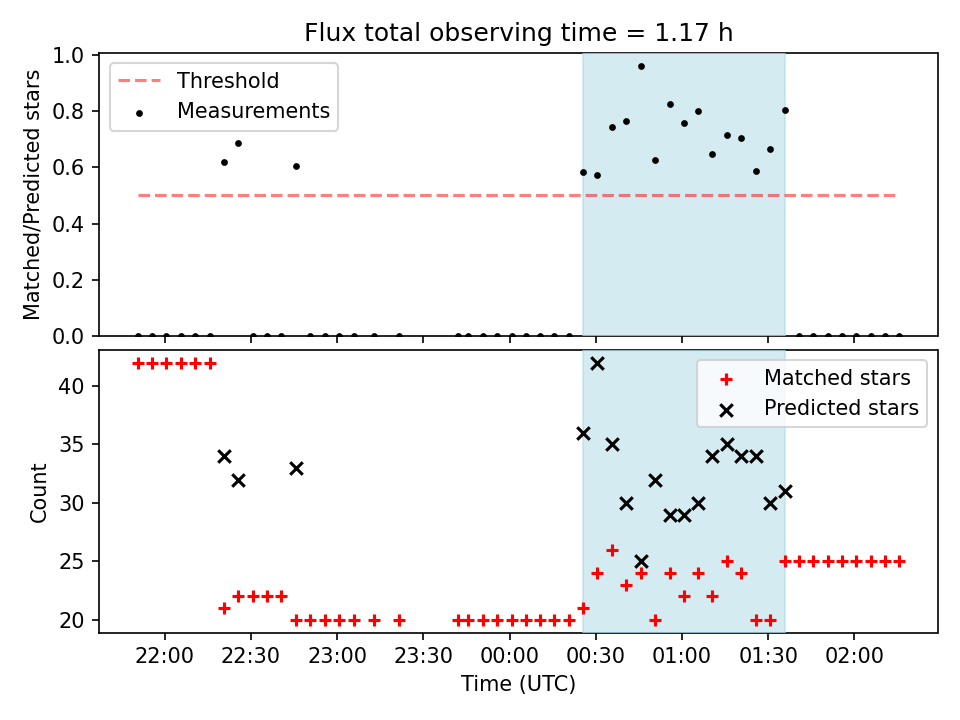 Flux total observing time = 1.17 h

Threshold
Measurements

Matched/Predicted stars

1.0
0.8
0.6
0.4
0.2
0.0

Matched stars
Predicted stars

Count

40
35
30
25
20

22:00 22:30 23:00 23:30 00:00 00:30 01:00 01:30 02:00

Time (UTC)